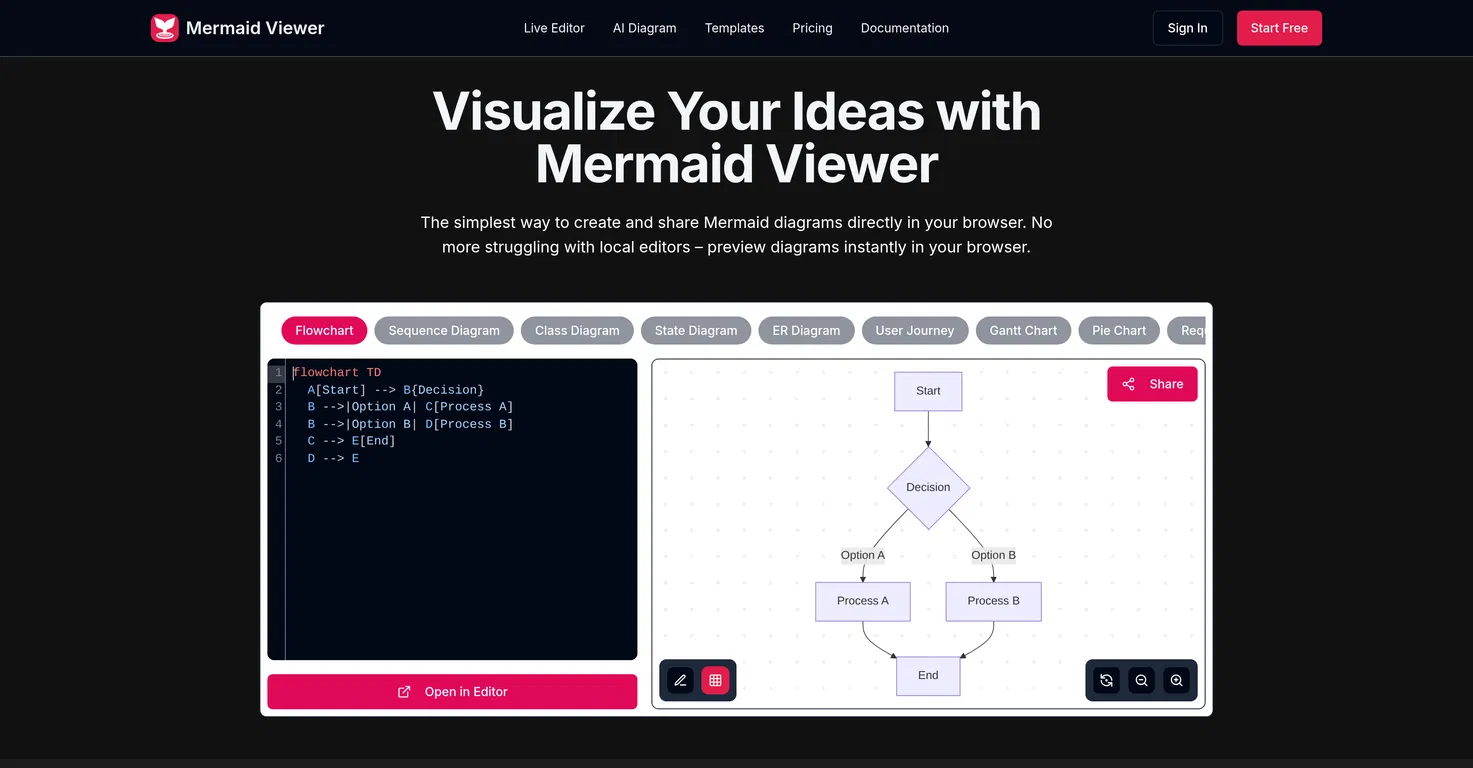 Mermaid Viewer

Live Editor AI Diagram Templates Pricing Documentation

Sign In Start Free

Visualize Your Ideas with Mermaid Viewer

The simplest way to create and share Mermaid diagrams directly in your browser. No more struggling with local editors – preview diagrams instantly in your browser.

Flowchart Sequence Diagram Class Diagram State Diagram ER Diagram User Journey Gantt Chart Pie Chart Req

1 flowchart TD
2 A[Start] --> B{Decision}
3 B -->|Option A| C[Process A]
4 B -->|Option B| D[Process B]
5 C --> E[End]
6 D --> E

Open in Editor

Share

Start

Decision

Option A

Option B

Process A

Process B

End